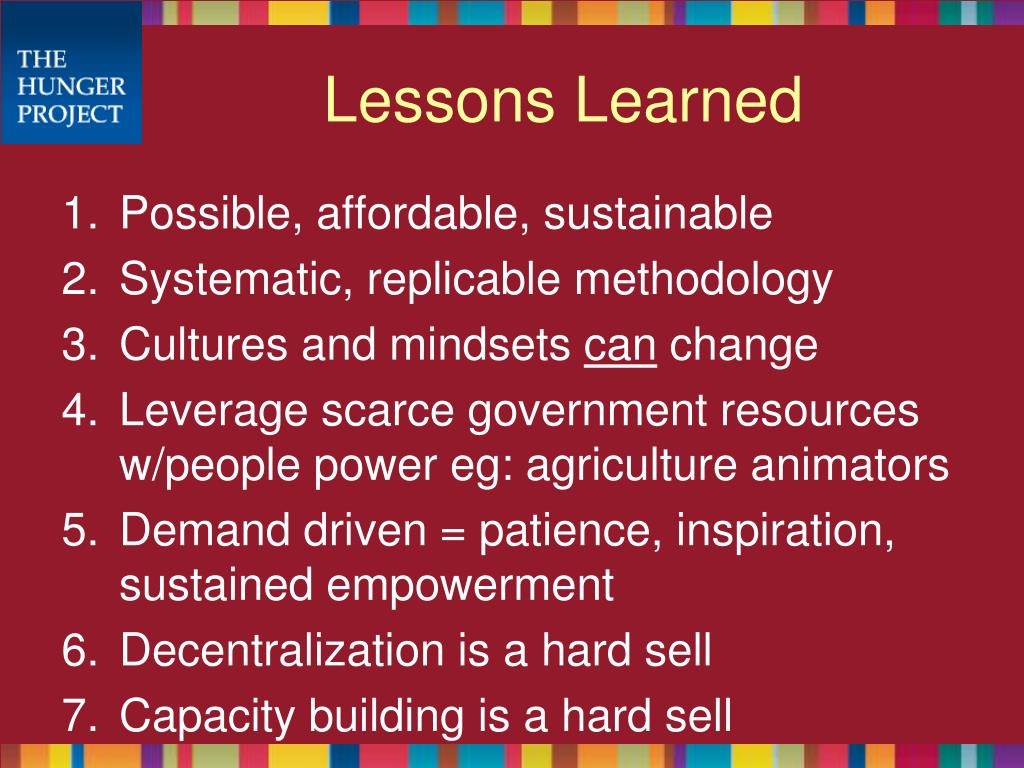 THE HUNGER PROJECT

Lessons Learned

1. Possible, affordable, sustainable
2. Systematic, replicable methodology
3. Cultures and mindsets can change
4. Leverage scarce government resources w/people power eg: agriculture animators
5. Demand driven = patience, inspiration, sustained empowerment
6. Decentralization is a hard sell
7. Capacity building is a hard sell